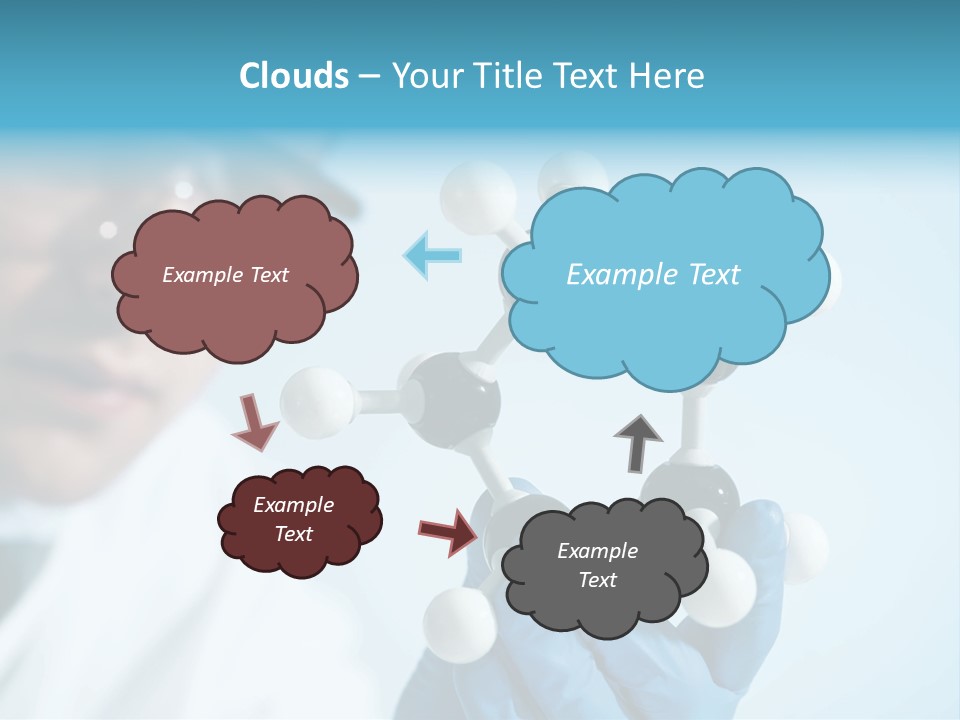 Clouds – Your Title Text Here

Example Text

Example Text

Example Text

Example Text